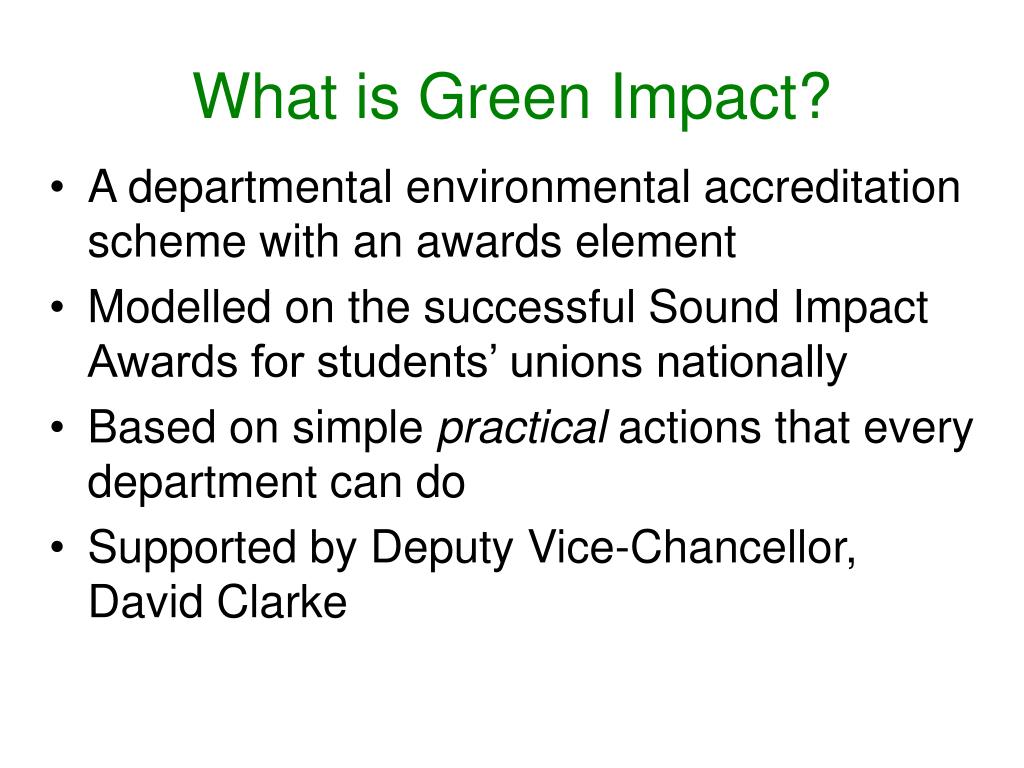 What is Green Impact?

• A departmental environmental accreditation scheme with an awards element
• Modelled on the successful Sound Impact Awards for students’ unions nationally
• Based on simple practical actions that every department can do
• Supported by Deputy Vice-Chancellor, David Clarke